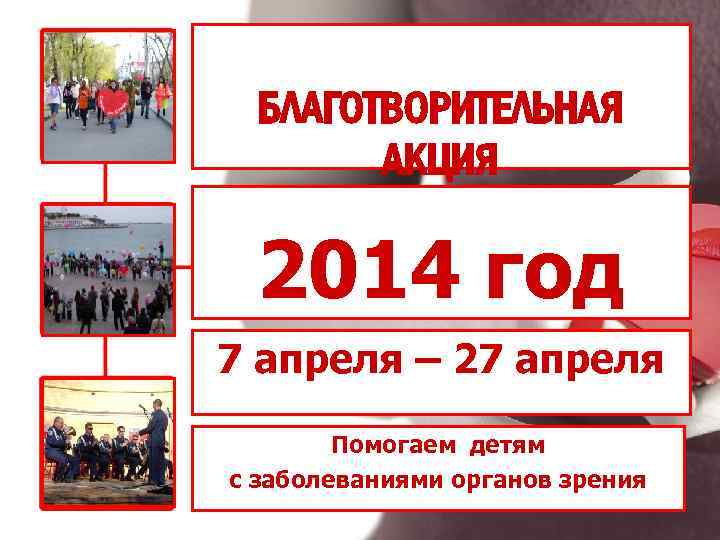 БЛАГОТВОРИТЕЛЬНАЯ АКЦИЯ

2014 год

7 апреля – 27 апреля

Помогаем детям с заболеваниями органов зрения